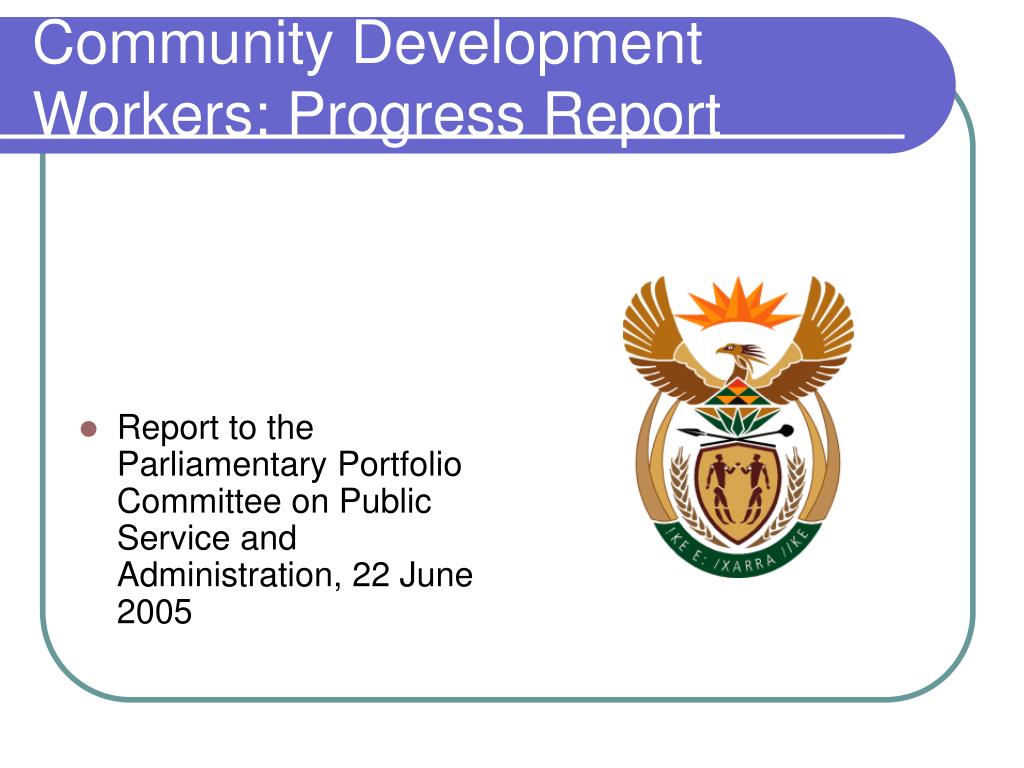 Community Development Workers: Progress Report

Report to the Parliamentary Portfolio Committee on Public Service and Administration, 22 June 2005

!KE E: /XARRA //KE